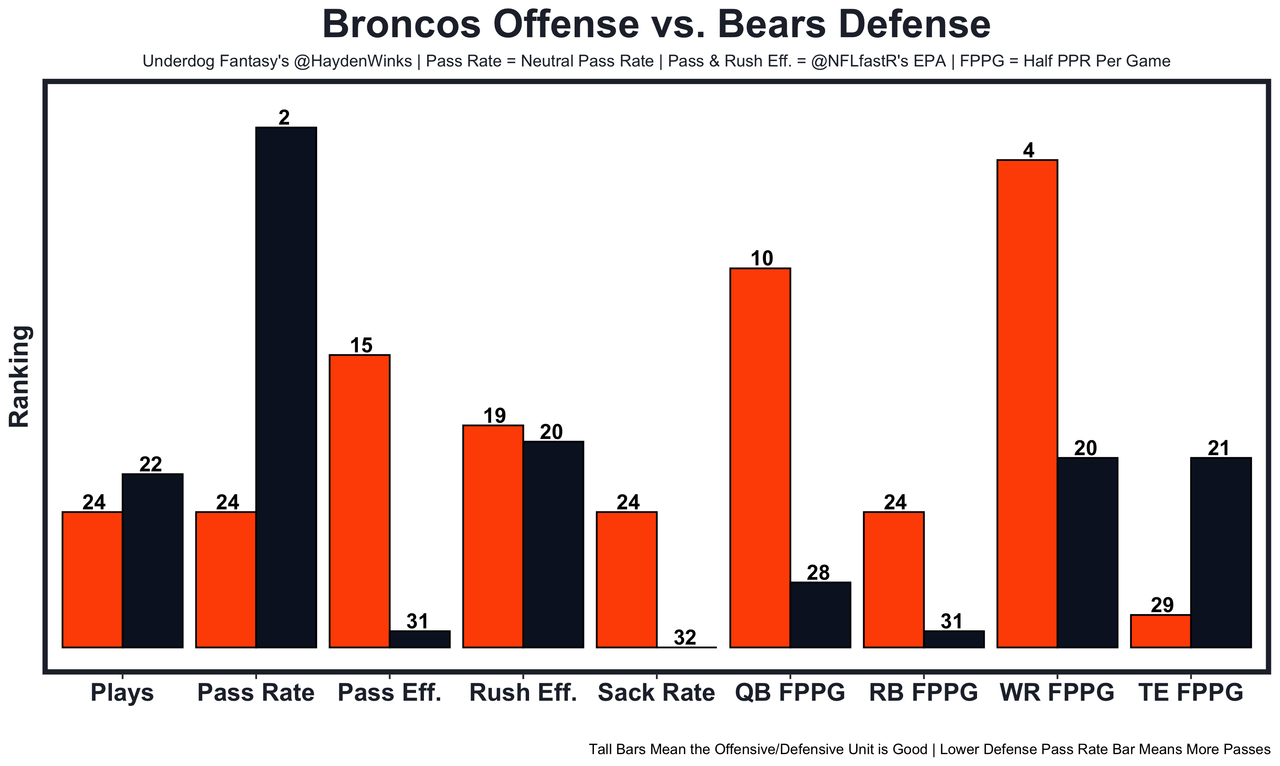 Broncos Offense vs. Bears Defense

Underdog Fantasy's @HaydenWinks | Pass Rate = Neutral Pass Rate | Pass & Rush Eff. = @NFLfastR's EPA | FPPG = Half PPR Per Game

Ranking

24
22
24
2
15
31
19
20
24
32
10
28
24
31
4
20
29
21

Plays
Pass Rate
Pass Eff.
Rush Eff.
Sack Rate
QB FPPG
RB FPPG
WR FPPG
TE FPPG

Tall Bars Mean the Offensive/Defensive Unit is Good | Lower Defense Pass Rate Bar Means More Passes